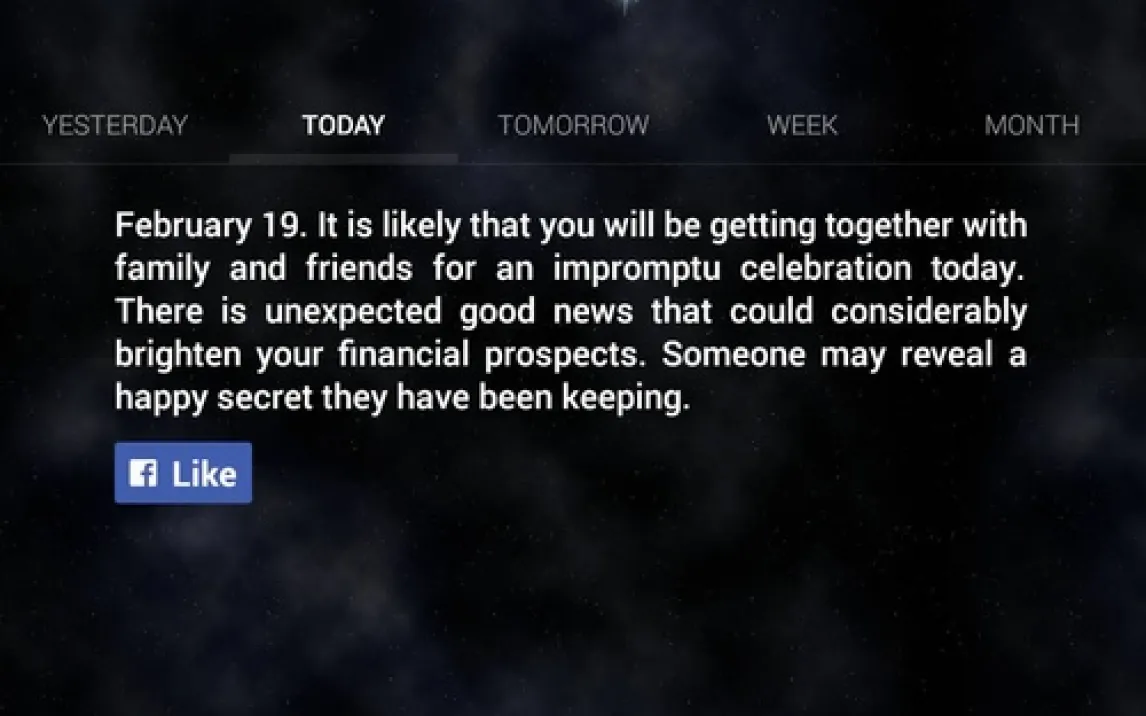 YESTERDAY TODAY TOMORROW WEEK MONTH

February 19. It is likely that you will be getting together with family and friends for an impromptu celebration today. There is unexpected good news that could considerably brighten your financial prospects. Someone may reveal a happy secret they have been keeping.

Like